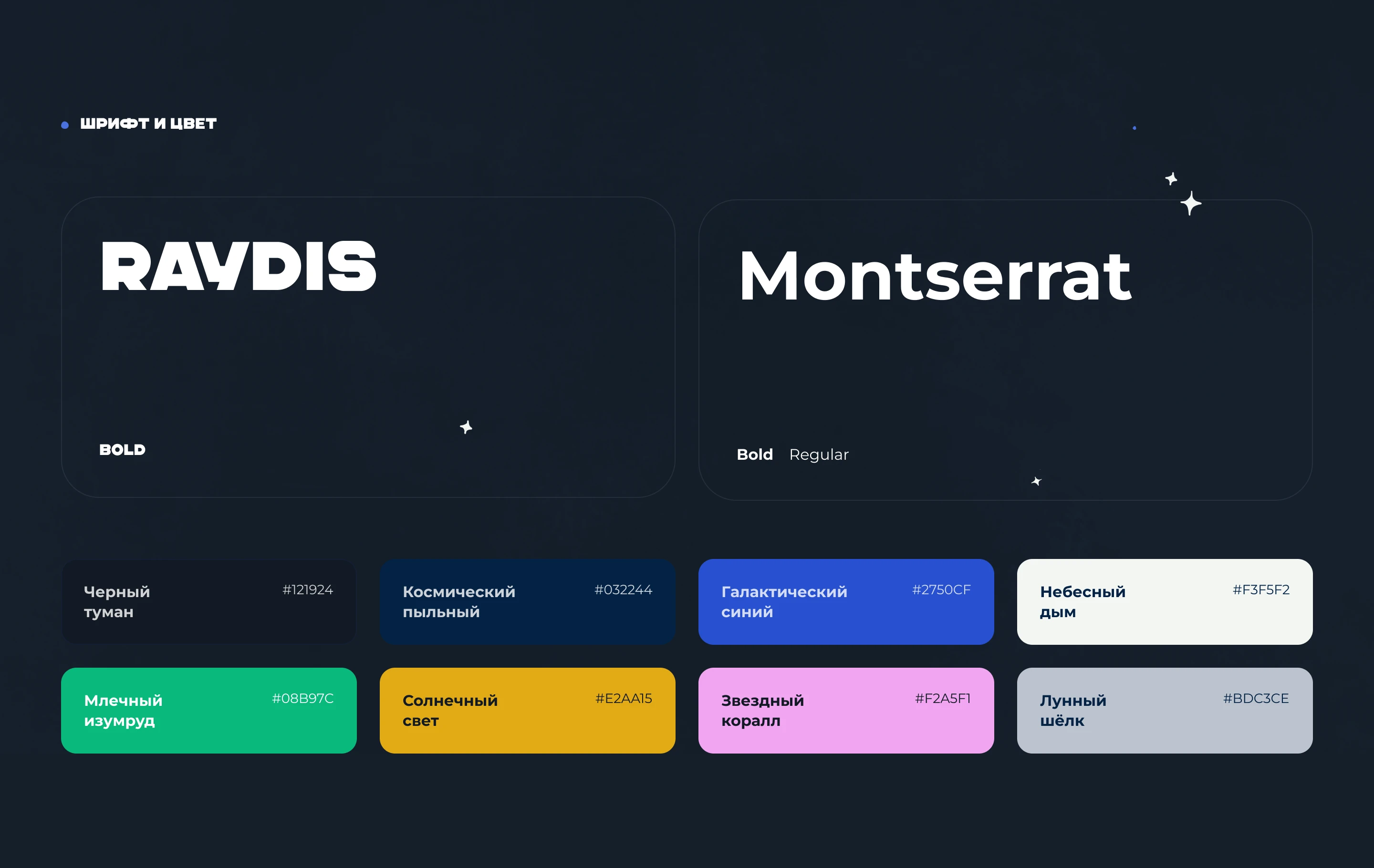 ШРИФТ И ЦВЕТ

RAVDIS

BOLD

Montserrat

Bold Regular

Черный туман #121924

Космический пыльный #032244

Галактический синий #2750CF

Небесный дым #F3F5F2

Млечный изумруд #08B97C

Солнечный свет #E2AA15

Звездный коралл #F2A5F1

Лунный шёлк #BDC3CE